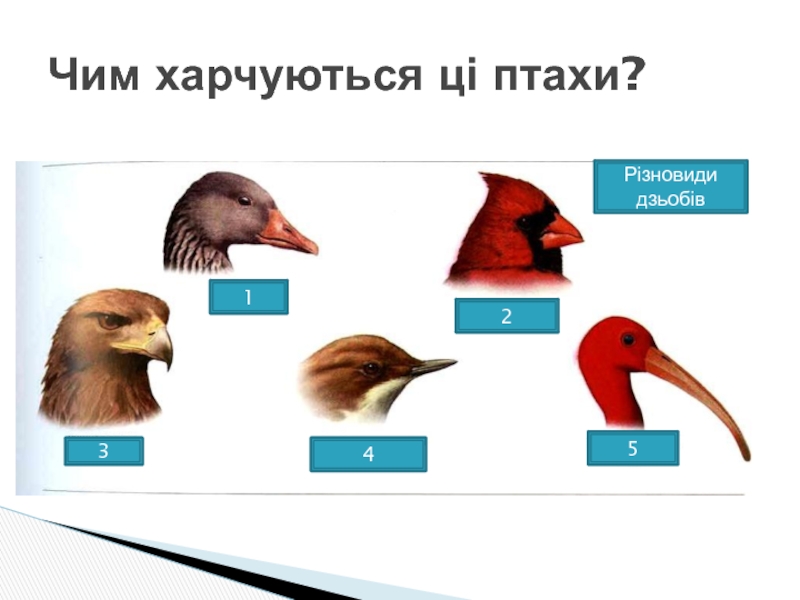 Чим харчуються ці птахи?

Різновиди дзьобів

1

2

3

4

5